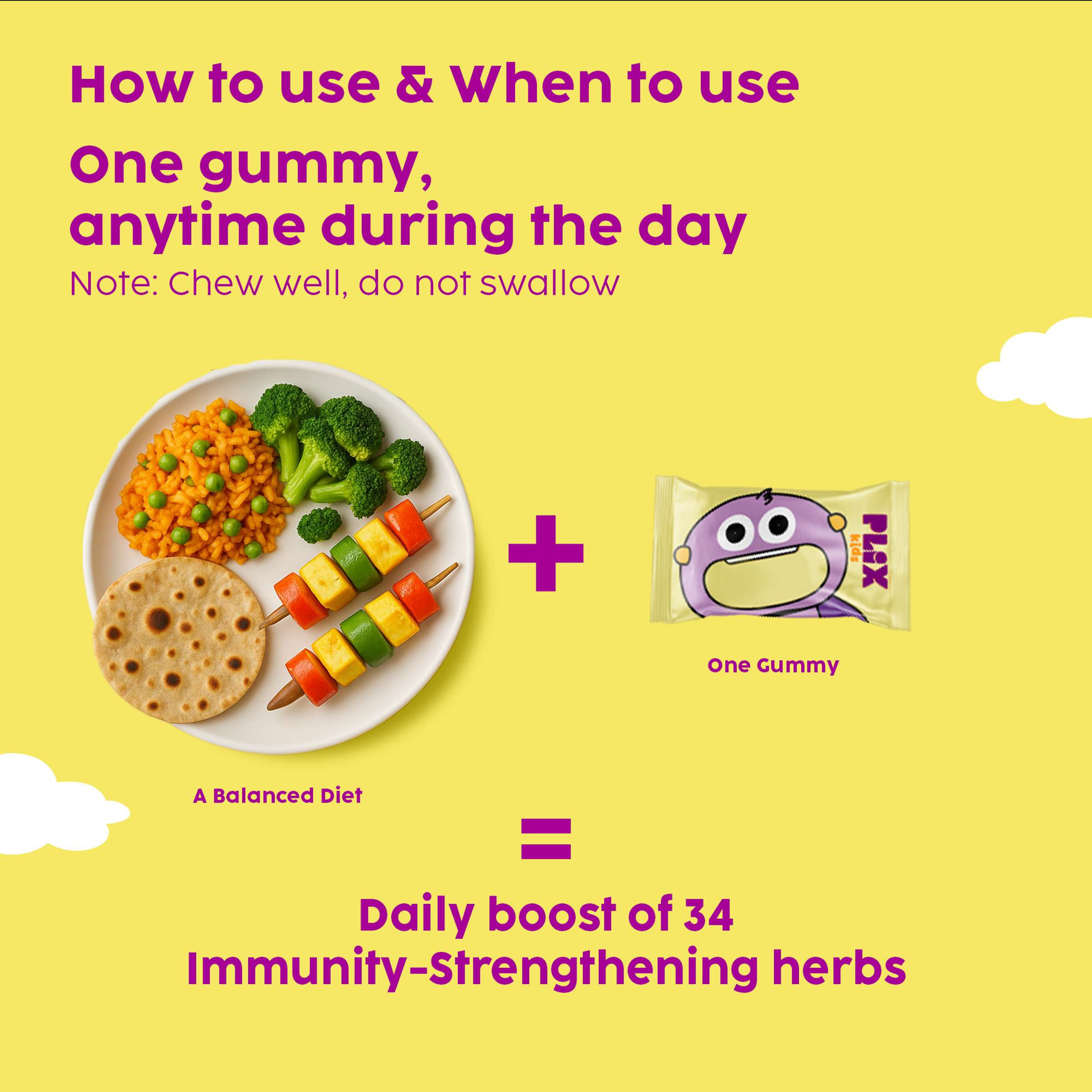 How to use & When to use

One gummy, anytime during the day

Note: Chew well, do not swallow

+

PLIX kids

One Gummy

A Balanced Diet

=

Daily boost of 34 Immunity-Strengthening herbs